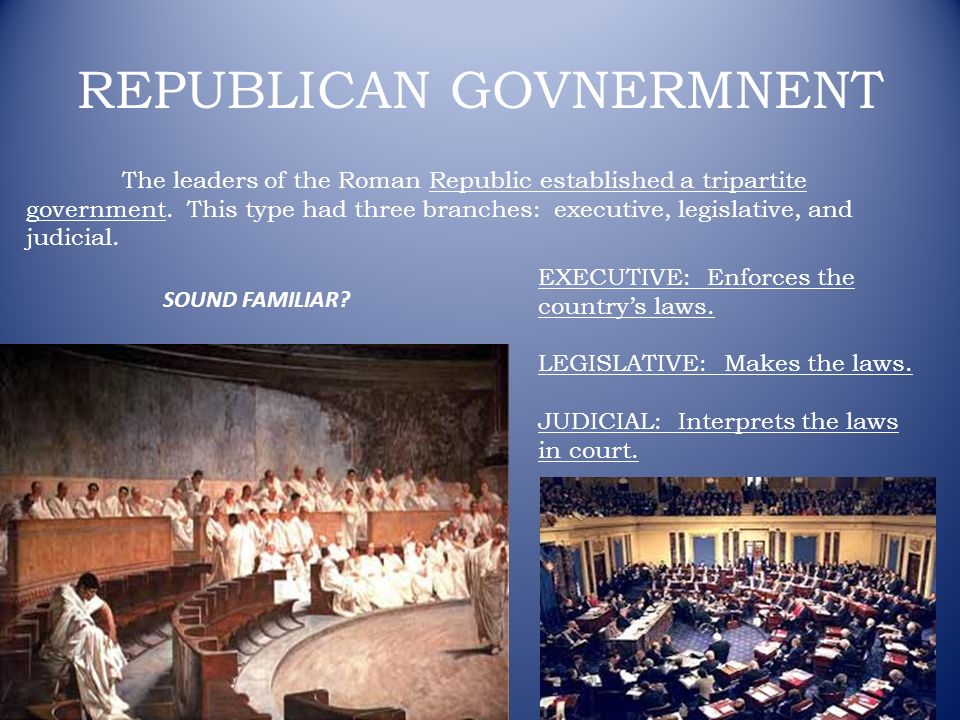 REPUBLICAN GOVNERMNENT

The leaders of the Roman Republic established a tripartite government. This type had three branches: executive, legislative, and judicial.

SOUND FAMILIAR?

EXECUTIVE: Enforces the country's laws.

LEGISLATIVE: Makes the laws.

JUDICIAL: Interprets the laws in court.